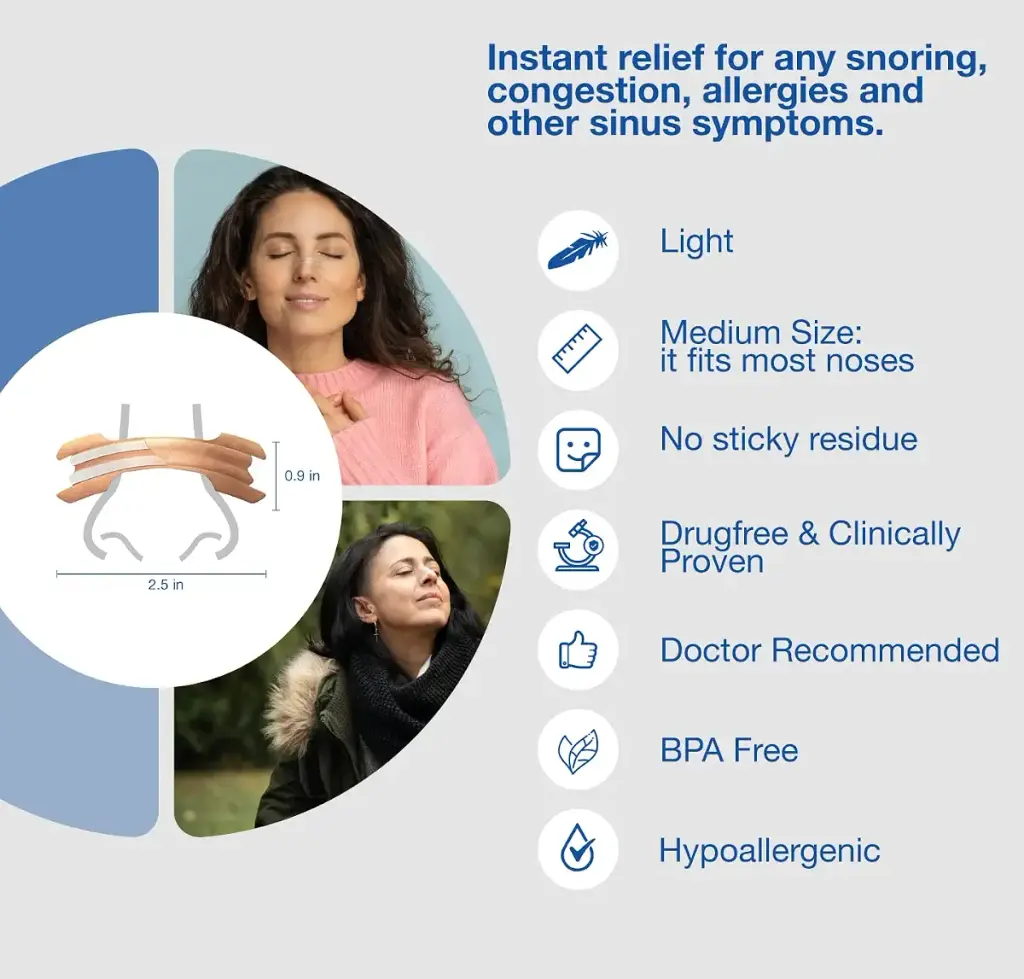 Instant relief for any snoring, congestion, allergies and other sinus symptoms.

0.9 in

2.5 in

Light

Medium Size:
it fits most noses

No sticky residue

Drugfree & Clinically Proven

Doctor Recommended

BPA Free

Hypoallergenic